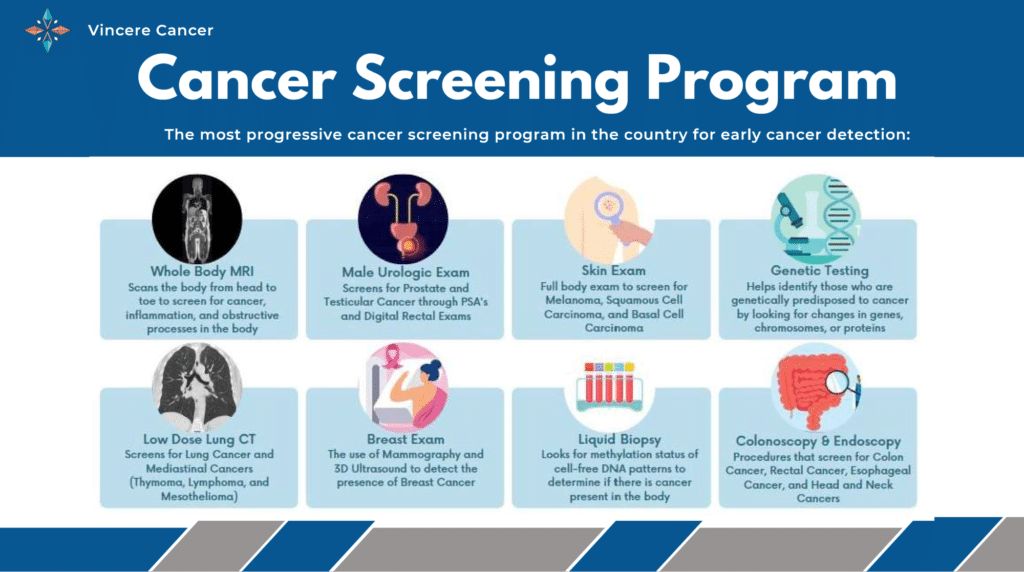 Vincere Cancer

Cancer Screening Program

The most progressive cancer screening program in the country for early cancer detection:

Whole Body MRI
Scans the body from head to toe to screen for cancer, inflammation, and obstructive processes in the body

Male Urologic Exam
Screens for Prostate and Testicular Cancer through PSA's and Digital Rectal Exams

Skin Exam
Full body exam to screen for Melanoma, Squamous Cell Carcinoma, and Basal Cell Carcinoma

Genetic Testing
Helps identify those who are genetically predisposed to cancer by looking for changes in genes, chromosomes, or proteins

Low Dose Lung CT
Screens for Lung Cancer and Mediastinal Cancers (Thymoma, Lymphoma, and Mesothelioma)

Breast Exam
The use of Mammography and 3D Ultrasound to detect the presence of Breast Cancer

Liquid Biopsy
Looks for methylation status of cell-free DNA patterns to determine if there is cancer present in the body

Colonoscopy & Endoscopy
Procedures that screen for Colon Cancer, Rectal Cancer, Esophageal Cancer, and Head and Neck Cancers